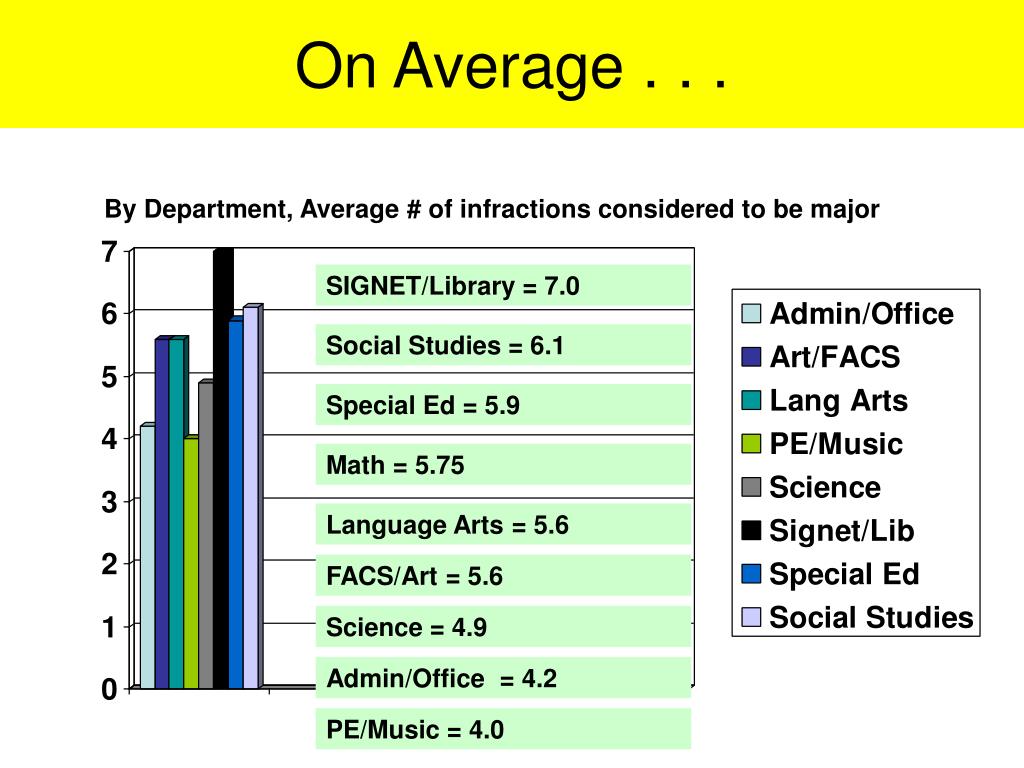 On Average . . .

By Department, Average # of infractions considered to be major

7
6
5
4
3
2
1
0

SIGNET/Library = 7.0

Social Studies = 6.1

Special Ed = 5.9

Math = 5.75

Language Arts = 5.6

FACS/Art = 5.6

Science = 4.9

Admin/Office = 4.2

PE/Music = 4.0

Admin/Office
Art/FACS
Lang Arts
PE/Music
Science
Signet/Lib
Special Ed
Social Studies